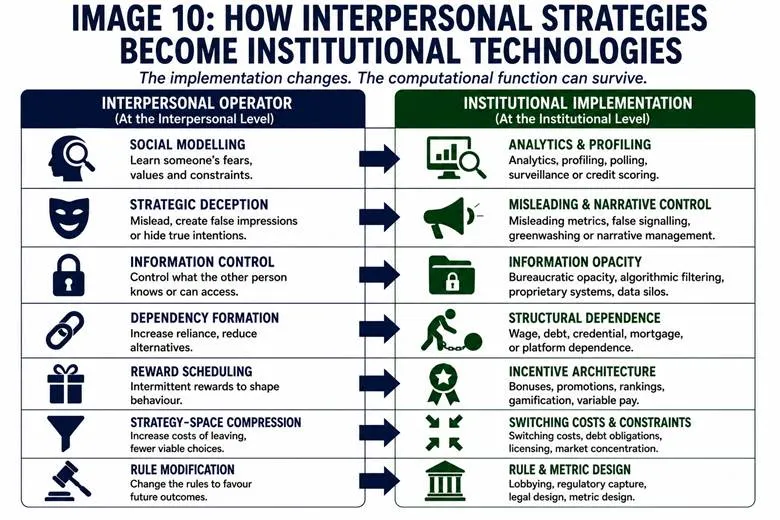 IMAGE 10: HOW INTERPERSONAL STRATEGIES BECOME INSTITUTIONAL TECHNOLOGIES

The implementation changes. The computational function can survive.

INTERPERSONAL OPERATOR
(At the Interpersonal Level)

SOCIAL MODELLING
Learn someone's fears, values and constraints.

STRATEGIC DECEPTION
Mislead, create false impressions or hide true intentions.

INFORMATION CONTROL
Control what the other person knows or can access.

DEPENDENCY FORMATION
Increase reliance, reduce alternatives.

REWARD SCHEDULING
Intermittent rewards to shape behaviour.

STRATEGY-SPACE COMPRESSION
Increase costs of leaving, fewer viable choices.

RULE MODIFICATION
Change the rules to favour future outcomes.

INSTITUTIONAL IMPLEMENTATION
(At the Institutional Level)

ANALYTICS & PROFILING
Analytics, profiling, polling, surveillance or credit scoring.

MISLEADING & NARRATIVE CONTROL
Misleading metrics, false signalling, greenwashing or narrative management.

INFORMATION OPACITY
Bureaucratic opacity, algorithmic filtering, proprietary systems, data silos.

STRUCTURAL DEPENDENCE
Wage, debt, credential, mortgage, or platform dependence.

INCENTIVE ARCHITECTURE
Bonuses, promotions, rankings, gamification, variable pay.

SWITCHING COSTS & CONSTRAINTS
Switching costs, debt obligations, licensing, market concentration.

RULE & METRIC DESIGN
Lobbying, regulatory capture, legal design, metric design.